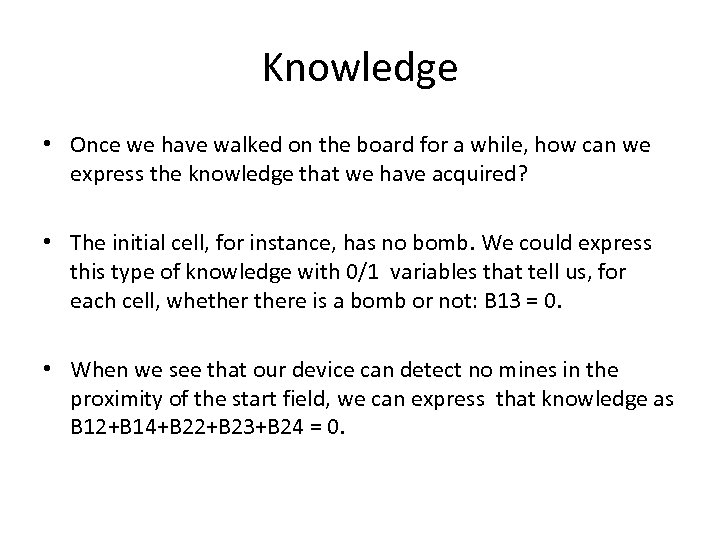 Knowledge

• Once we have walked on the board for a while, how can we express the knowledge that we have acquired?

• The initial cell, for instance, has no bomb. We could express this type of knowledge with 0/1 variables that tell us, for each cell, whether there is a bomb or not: B13 = 0.

• When we see that our device can detect no mines in the proximity of the start field, we can express that knowledge as B12+B14+B22+B23+B24 = 0.